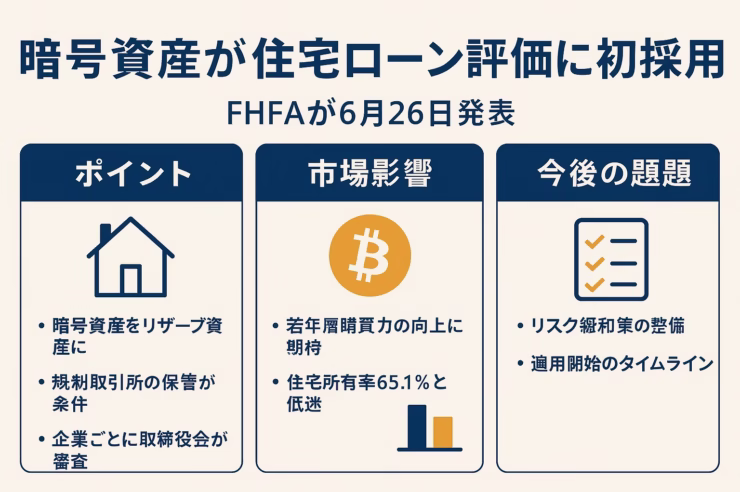 暗号資産が住宅ローン評価に初採用

FHFAが6月26日発表

ポイント

• 暗号資産をリザーブ資産に

• 規制取引所の保管が条件

• 企業ごとに取締役会が審査

市場影響

• 若年層購買力の向上に期待

• 住宅所有率65.1%と低迷

今後の題題

• リスク緩和策の整備

• 適用開始のタイムライン